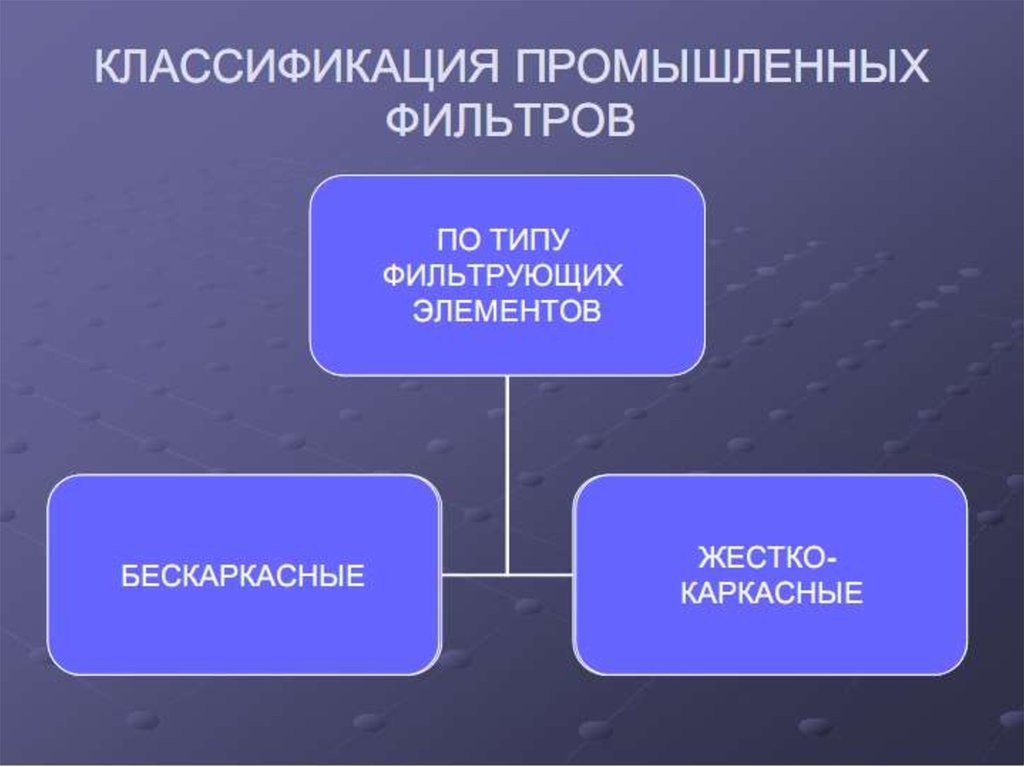 КЛАССИФИКАЦИЯ ПРОМЫШЛЕННЫХ ФИЛЬТРОВ

ПО ТИПУ ФИЛЬТРУЮЩИХ ЭЛЕМЕНТОВ

БЕСКАРКАСНЫЕ

ЖЕСТКО-КАРКАСНЫЕ